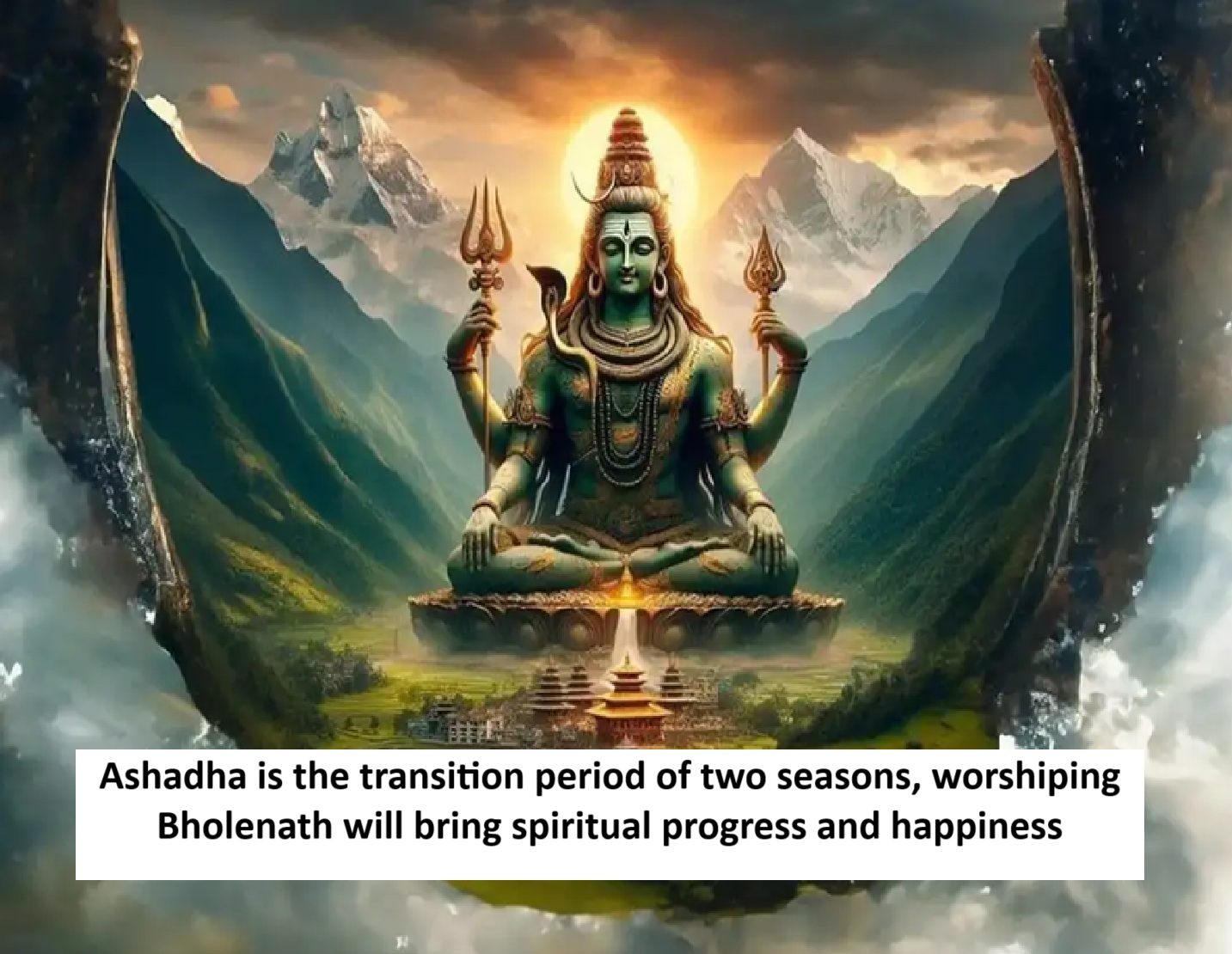 Ashadha is the transition period of two seasons, worshiping Bholenath will bring spiritual progress and happiness